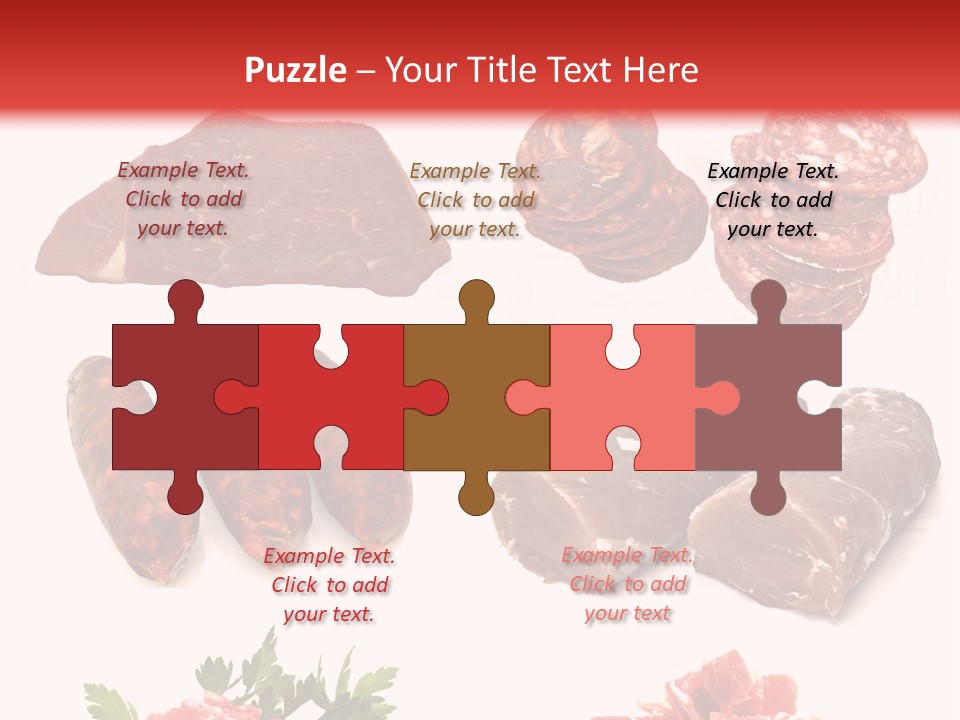 Puzzle – Your Title Text Here

Example Text. Click to add your text.

Example Text. Click to add your text.

Example Text. Click to add your text.

Example Text. Click to add your text.

Example Text. Click to add your text